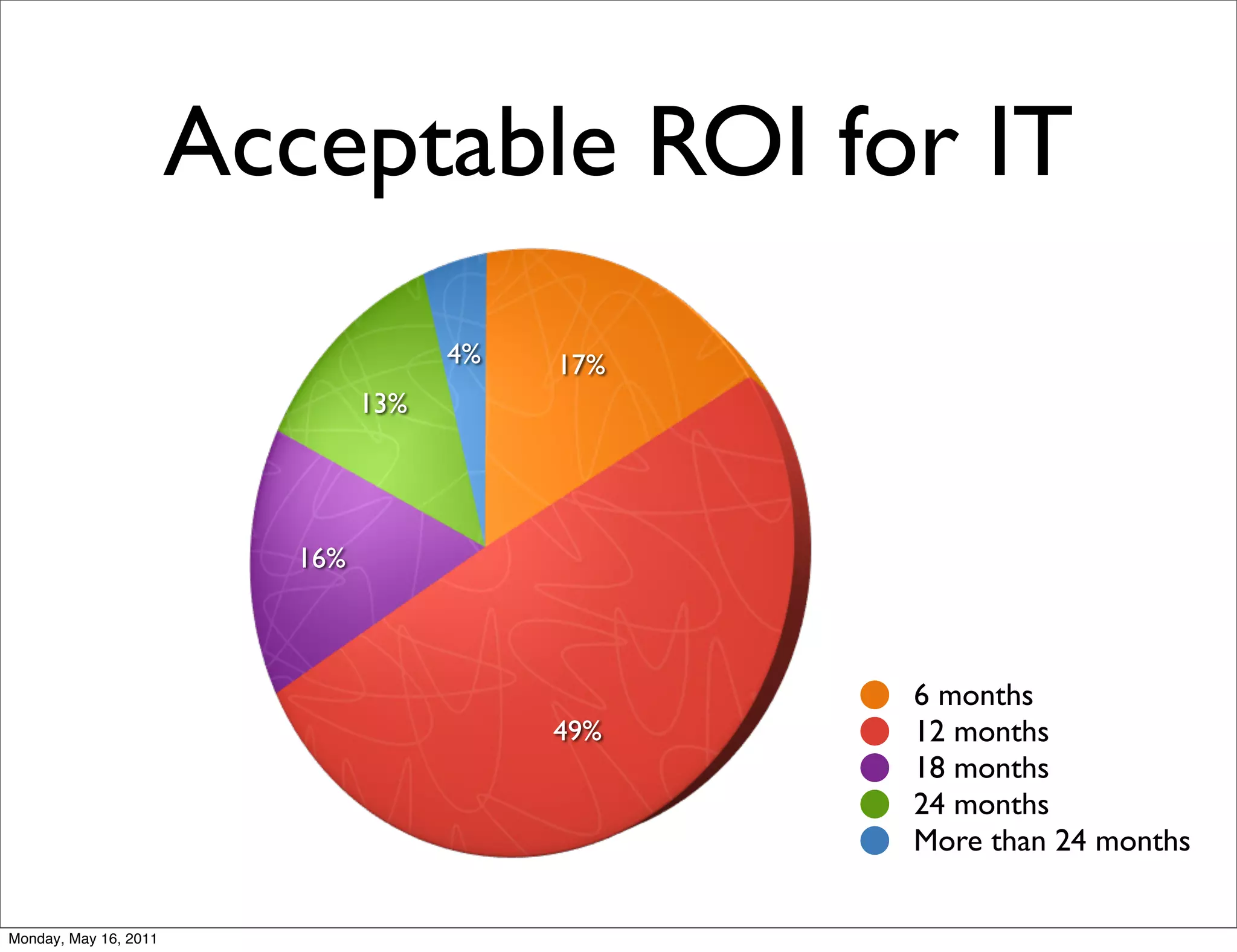 Acceptable ROI for IT

4%
17%
13%
16%
49%

6 months
12 months
18 months
24 months
More than 24 months

Monday, May 16, 2011